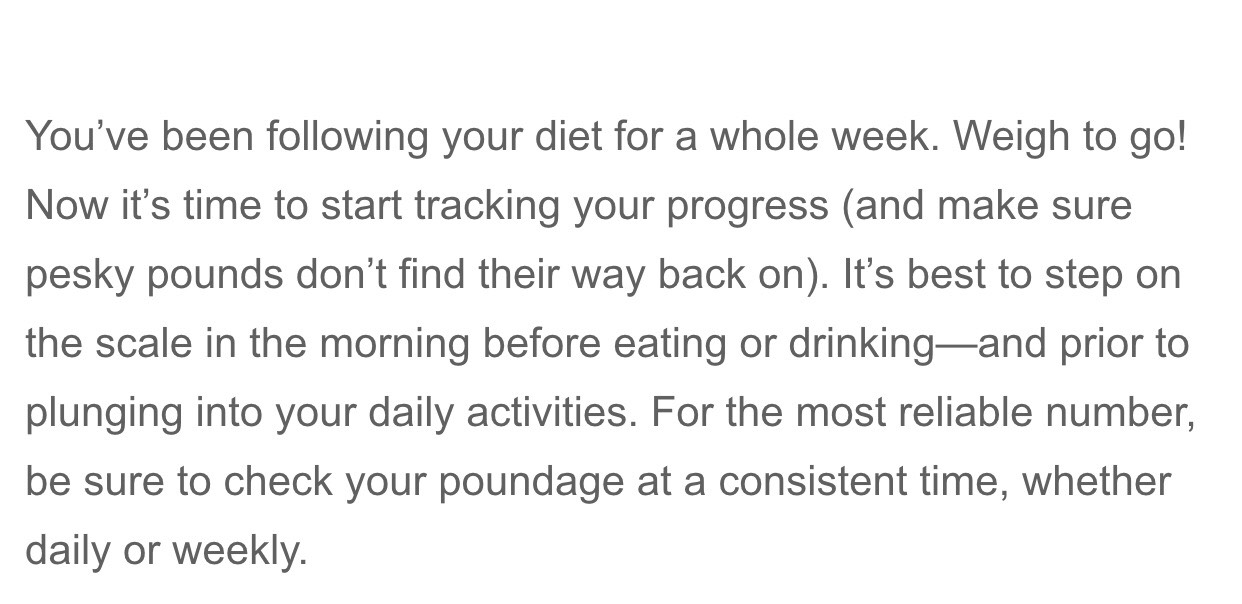 You’ve been following your diet for a whole week. Weigh to go! Now it’s time to start tracking your progress (and make sure pesky pounds don’t find their way back on). It’s best to step on the scale in the morning before eating or drinking—and prior to plunging into your daily activities. For the most reliable number, be sure to check your poundage at a consistent time, whether daily or weekly.